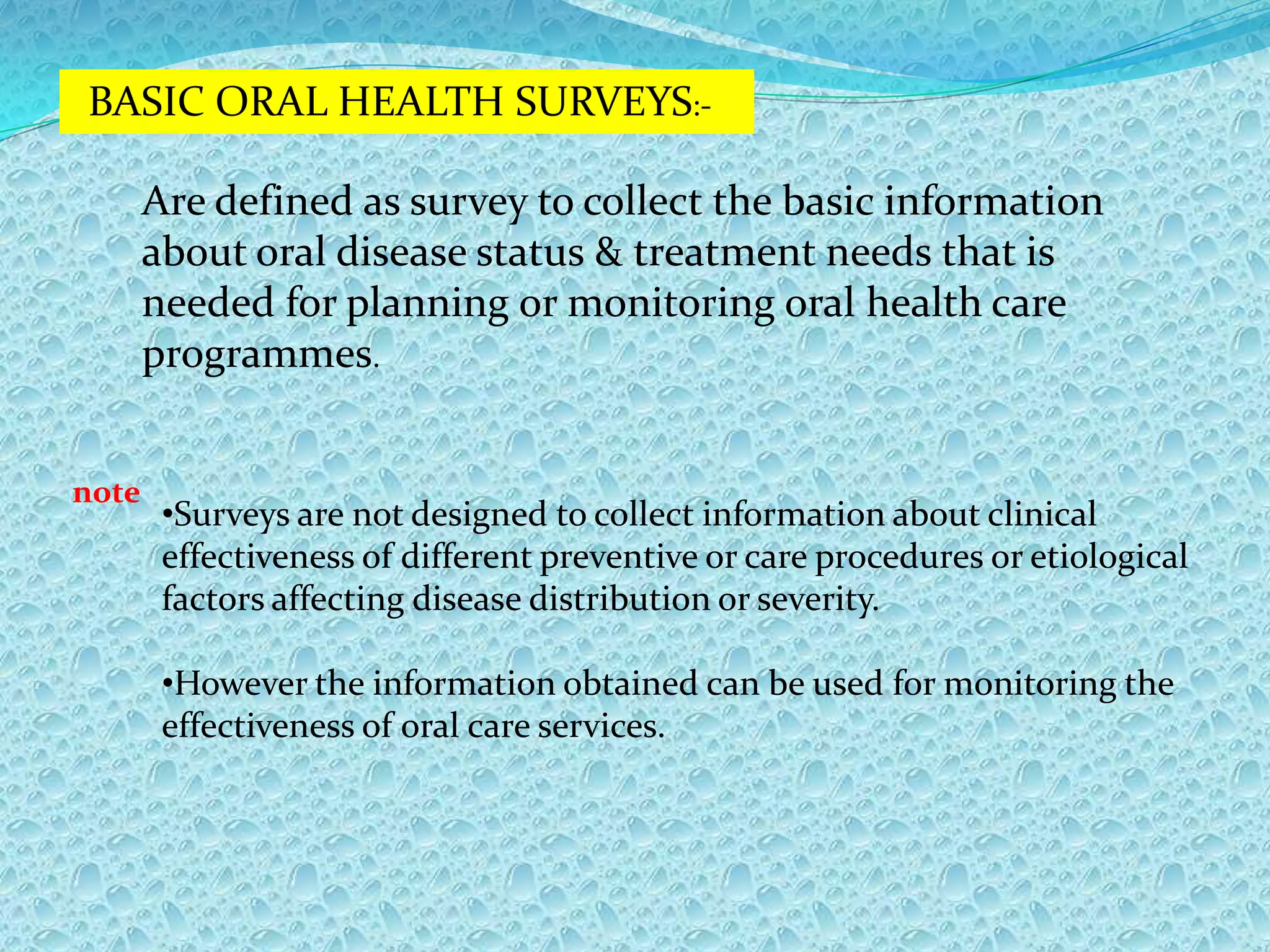 BASIC ORAL HEALTH SURVEYS:-

Are defined as survey to collect the basic information about oral disease status & treatment needs that is needed for planning or monitoring oral health care programmes.

note

•Surveys are not designed to collect information about clinical effectiveness of different preventive or care procedures or etiological factors affecting disease distribution or severity.

•However the information obtained can be used for monitoring the effectiveness of oral care services.